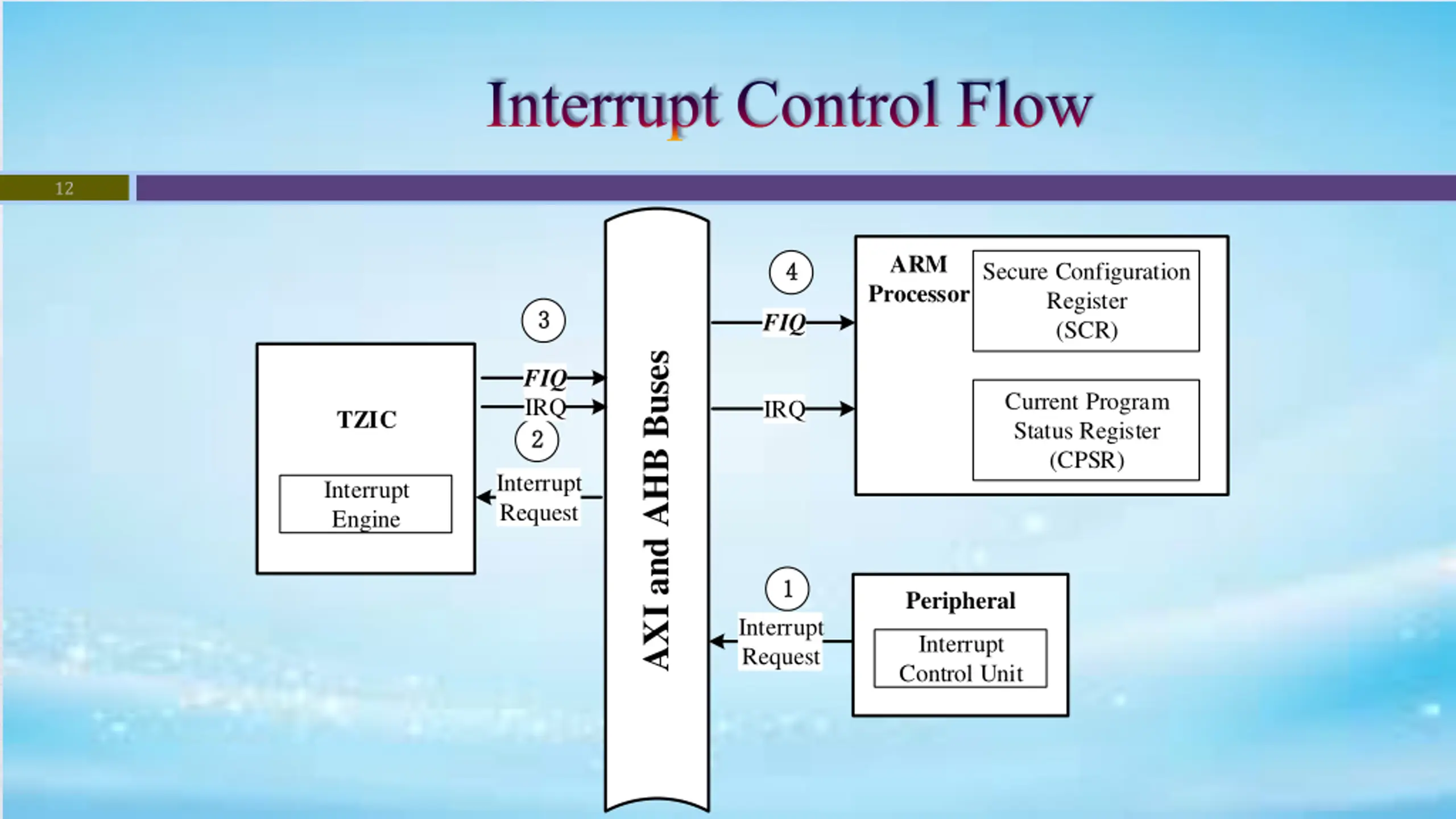 Interrupt Control Flow

12

TZIC

Interrupt Engine

3

FIQ

IRQ

2

Interrupt Request

AXI and AHB Buses

4

FIQ

IRQ

ARM Processor

Secure Configuration Register (SCR)

Current Program Status Register (CPSR)

1

Interrupt Request

Peripheral

Interrupt Control Unit